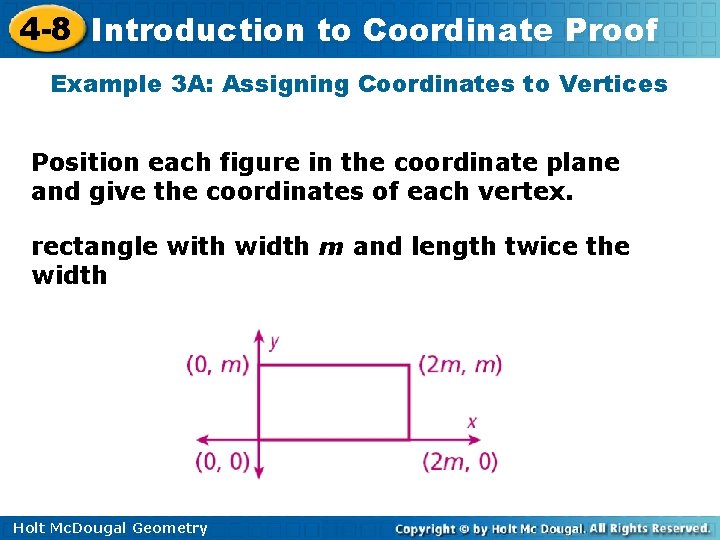 4-8 Introduction to Coordinate Proof

Example 3A: Assigning Coordinates to Vertices

Position each figure in the coordinate plane and give the coordinates of each vertex.

rectangle with width $m$ and length twice the width

$y$

$(0, m)$

$(2m, m)$

$x$

$(0, 0)$

$(2m, 0)$

Holt McDougal Geometry

Copyright © by Holt Mc Dougal. All Rights Reserved.